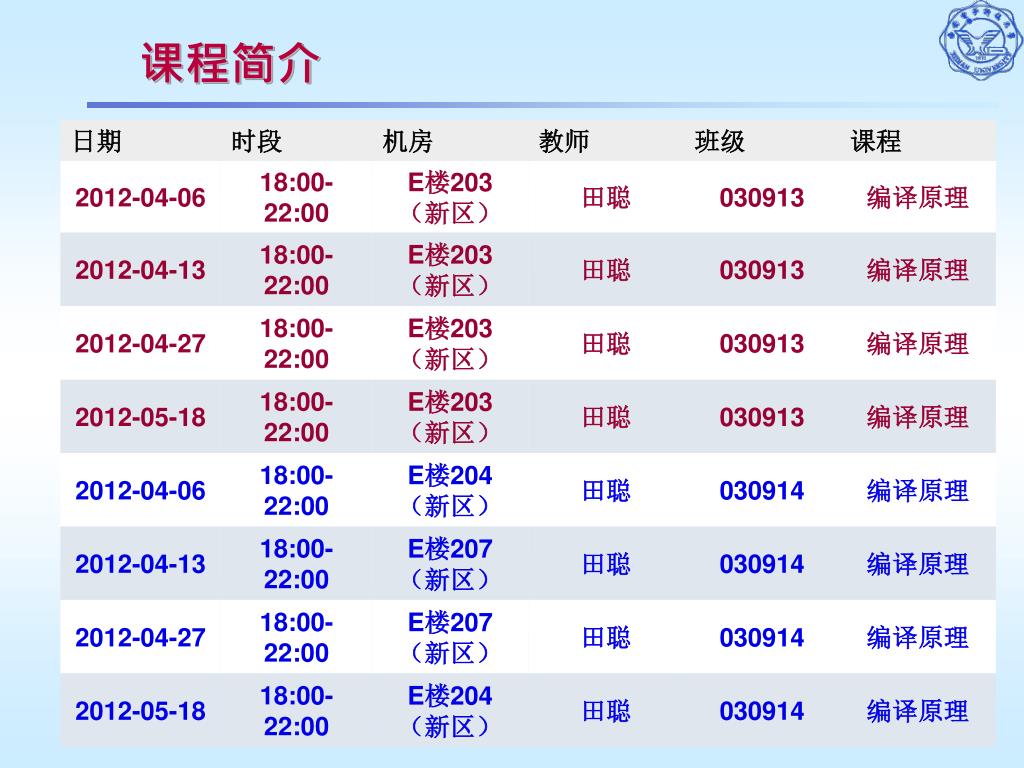 课程简介

| 日期 | 时段 | 机房 | 教师 | 班级 | 课程 |
|---|---|---|---|---|---|
| 2012-04-06 | 18:00-22:00 | E楼203（新区） | 田聪 | 030913 | 编译原理 |
| 2012-04-13 | 18:00-22:00 | E楼203（新区） | 田聪 | 030913 | 编译原理 |
| 2012-04-27 | 18:00-22:00 | E楼203（新区） | 田聪 | 030913 | 编译原理 |
| 2012-05-18 | 18:00-22:00 | E楼203（新区） | 田聪 | 030913 | 编译原理 |
| 2012-04-06 | 18:00-22:00 | E楼204（新区） | 田聪 | 030914 | 编译原理 |
| 2012-04-13 | 18:00-22:00 | E楼207（新区） | 田聪 | 030914 | 编译原理 |
| 2012-04-27 | 18:00-22:00 | E楼207（新区） | 田聪 | 030914 | 编译原理 |
| 2012-05-18 | 18:00-22:00 | E楼204（新区） | 田聪 | 030914 | 编译原理 |